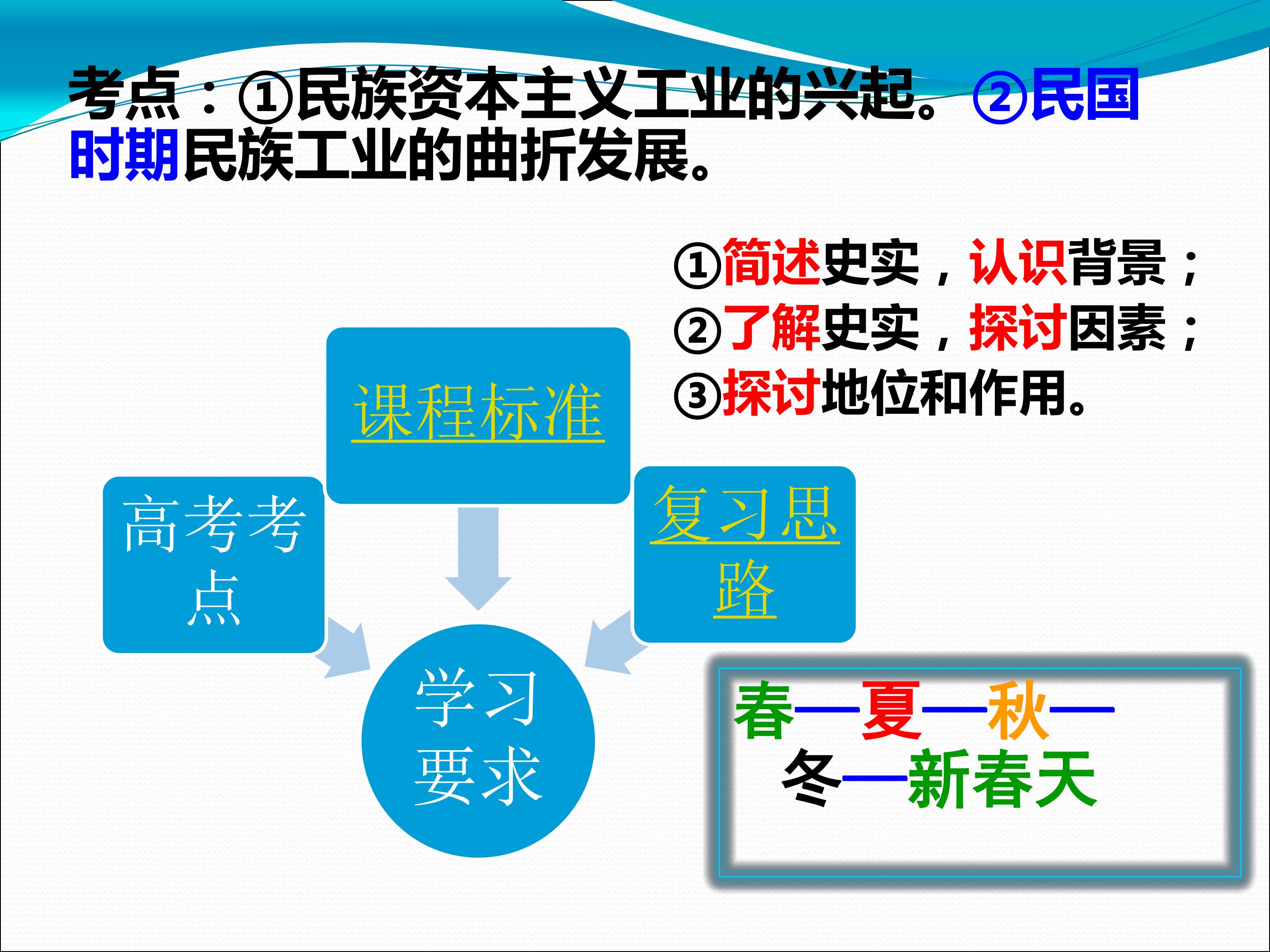 考点：①民族资本主义工业的兴起。②民国时期民族工业的曲折发展。

①简述史实，认识背景；
②了解史实，探讨因素；
③探讨地位和作用。

课程标准

高考考点

复习思路

学习要求

春—夏—秋—冬—新春天